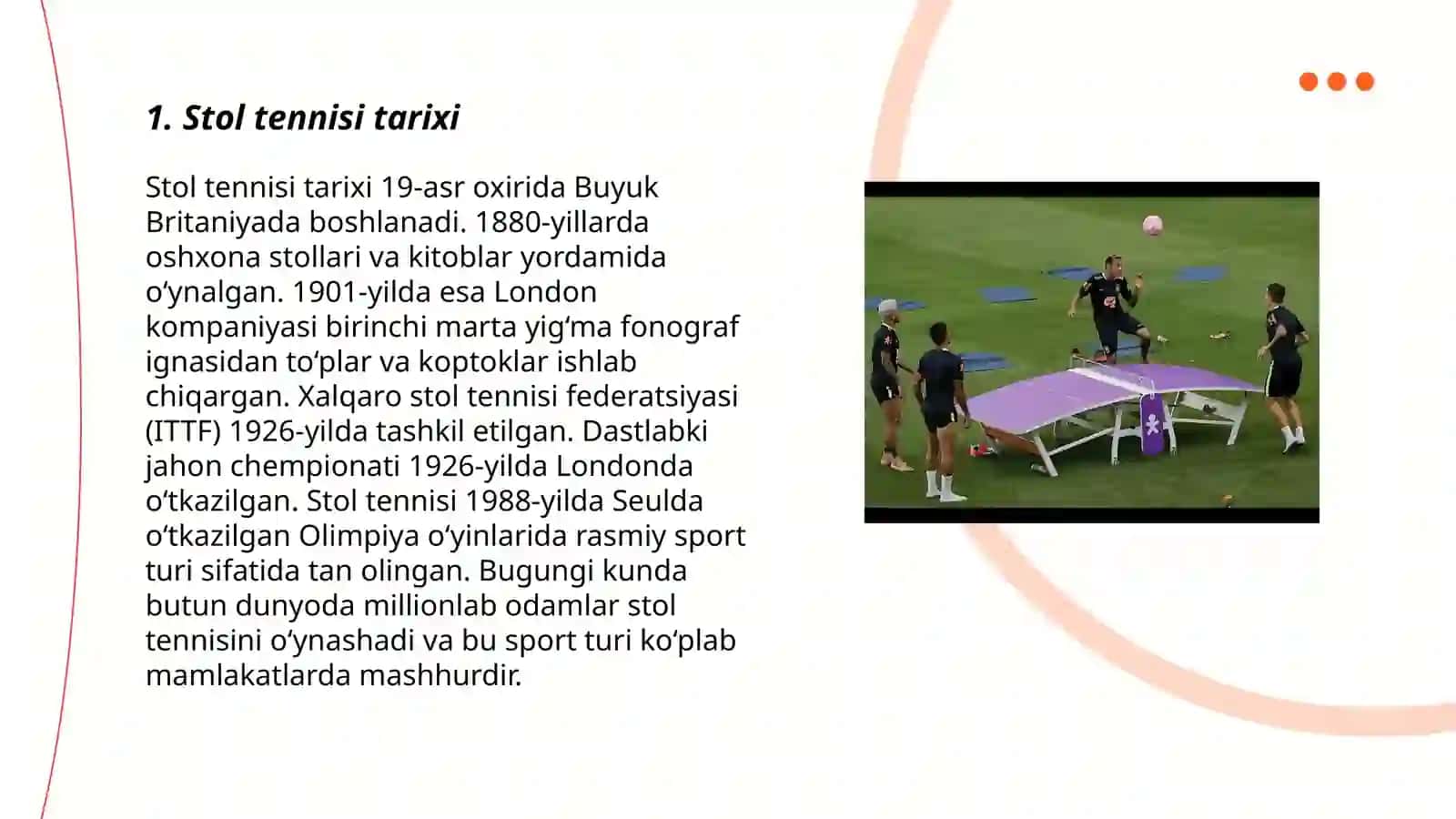 1. Stol tennisi tarixi

Stol tennisi tarixi 19-asr oxirida Buyuk Britaniyada boshlanadi. 1880-yillarda oshxona stollari va kitoblar yordamida o‘ynalgan. 1901-yilda esa London kompaniyasi birinchi marta yig‘ma fonograf ignasidan to‘plar va koptoklar ishlab chiqargan. Xalqaro stol tennisi federatsiyasi (ITTF) 1926-yilda tashkil etilgan. Dastlabki jahon chempionati 1926-yilda Londonda o‘tkazilgan. Stol tennisi 1988-yilda Seulda o‘tkazilgan Olimpiya o‘yinlarida rasmiy sport turi sifatida tan olingan. Bugungi kunda butun dunyoda millionlab odamlar stol tennisini o‘ynashadi va bu sport turi ko‘plab mamlakatlarda mashhurdir.